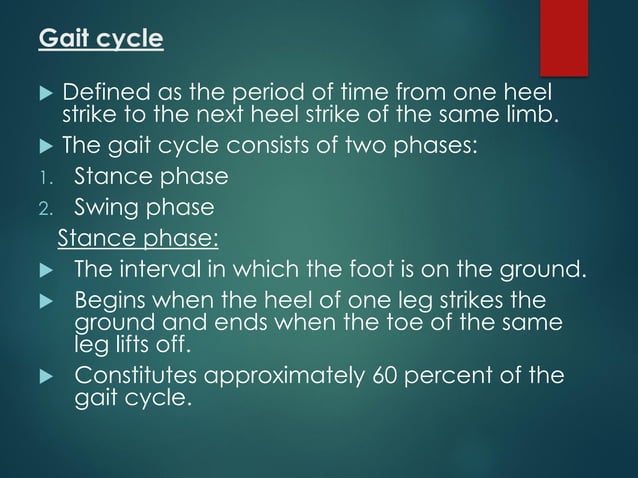 Gait cycle

▶ Defined as the period of time from one heel strike to the next heel strike of the same limb.

▶ The gait cycle consists of two phases:

1. Stance phase
2. Swing phase

Stance phase:

▶ The interval in which the foot is on the ground.

▶ Begins when the heel of one leg strikes the ground and ends when the toe of the same leg lifts off.

▶ Constitutes approximately 60 percent of the gait cycle.